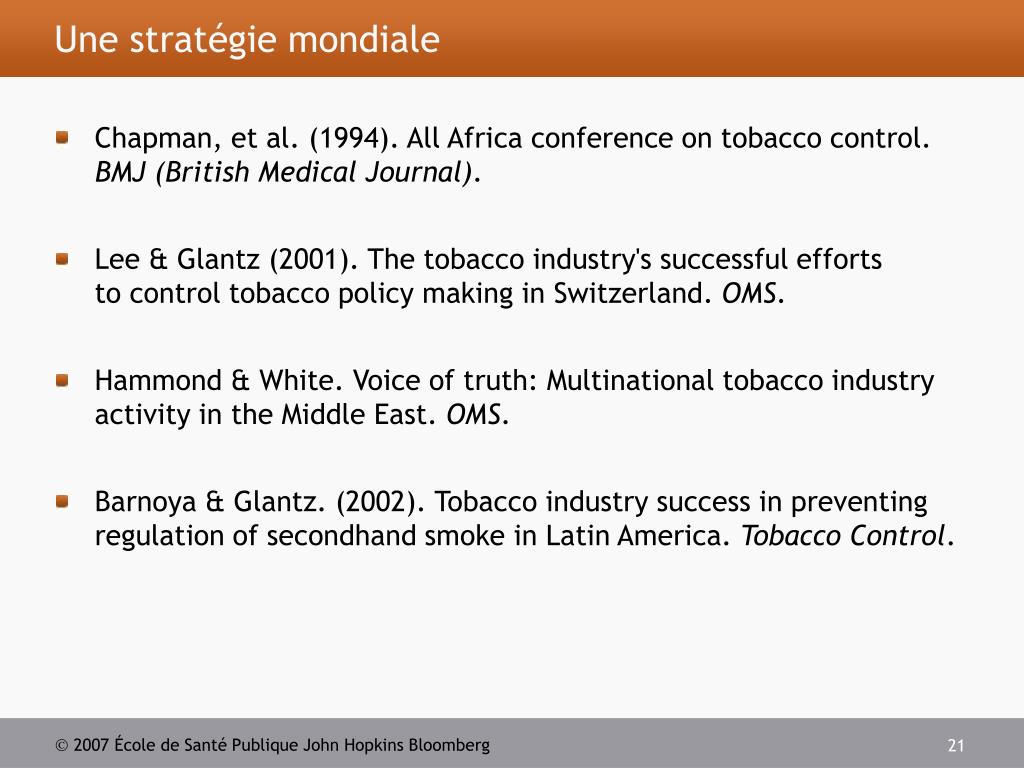 Une stratégie mondiale

Chapman, et al. (1994). All Africa conference on tobacco control. BMJ (British Medical Journal).

Lee & Glantz (2001). The tobacco industry's successful efforts to control tobacco policy making in Switzerland. OMS.

Hammond & White. Voice of truth: Multinational tobacco industry activity in the Middle East. OMS.

Barnoya & Glantz. (2002). Tobacco industry success in preventing regulation of secondhand smoke in Latin America. Tobacco Control.

© 2007 École de Santé Publique John Hopkins Bloomberg

21